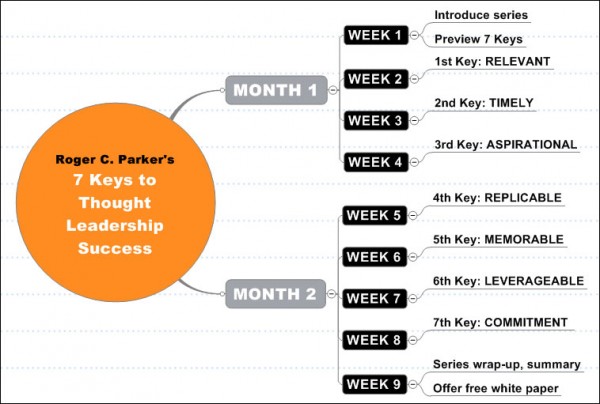 Roger C. Parker's
7 Keys to Thought Leadership Success

MONTH 1

WEEK 1
Introduce series
Preview 7 Keys

WEEK 2
1st Key: RELEVANT

WEEK 3
2nd Key: TIMELY

WEEK 4
3rd Key: ASPIRATIONAL

MONTH 2

WEEK 5
4th Key: REPLICABLE

WEEK 6
5th Key: MEMORABLE

WEEK 7
6th Key: LEVERAGEABLE

WEEK 8
7th Key: COMMITMENT

WEEK 9
Series wrap-up, summary
Offer free white paper